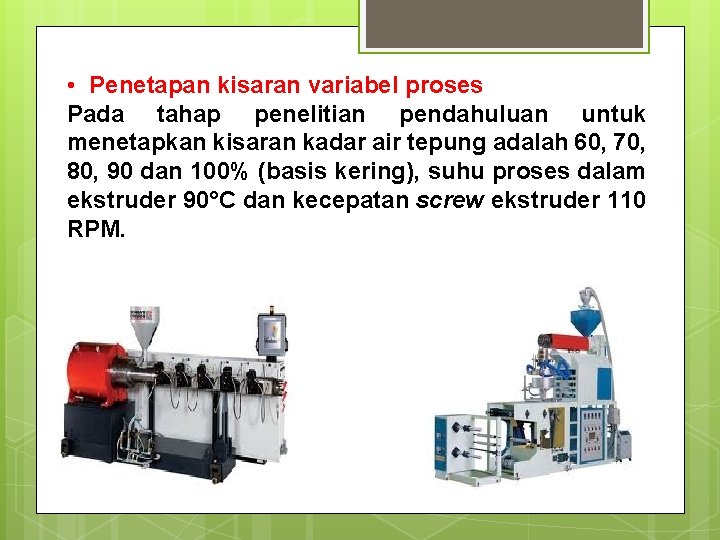 • Penetapan kisaran variabel proses

Pada tahap penelitian pendahuluan untuk menetapkan kisaran kadar air tepung adalah 60, 70, 80, 90 dan 100% (basis kering), suhu proses dalam ekstruder 90°C dan kecepatan screw ekstruder 110 RPM.